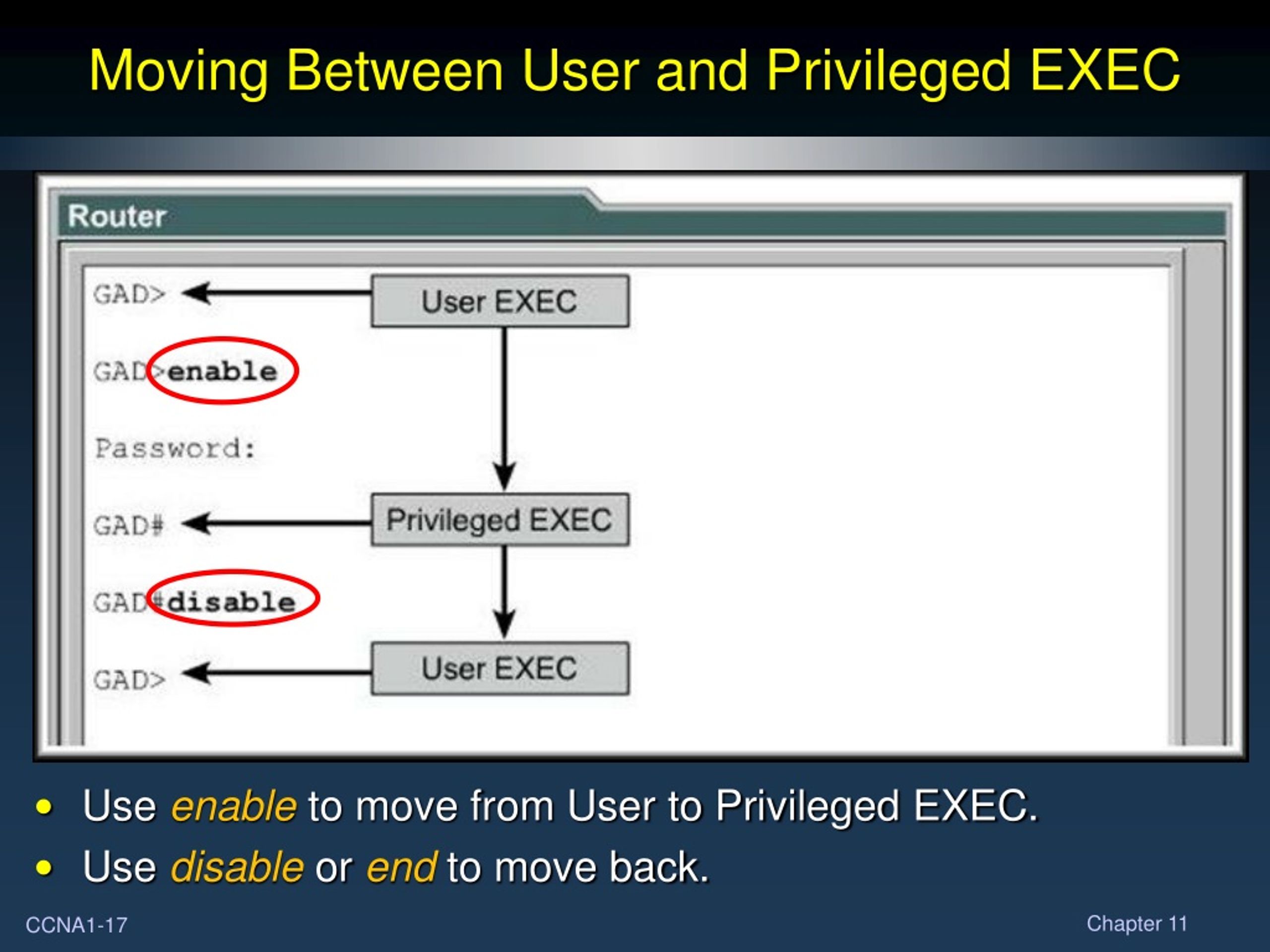 Moving Between User and Privileged EXEC

Router

GAD>

User EXEC

GAD>enable

Password:

GAD#

Privileged EXEC

GAD#disable

GAD>

User EXEC

• Use enable to move from User to Privileged EXEC.
• Use disable or end to move back.

CCNA1-17

Chapter 11